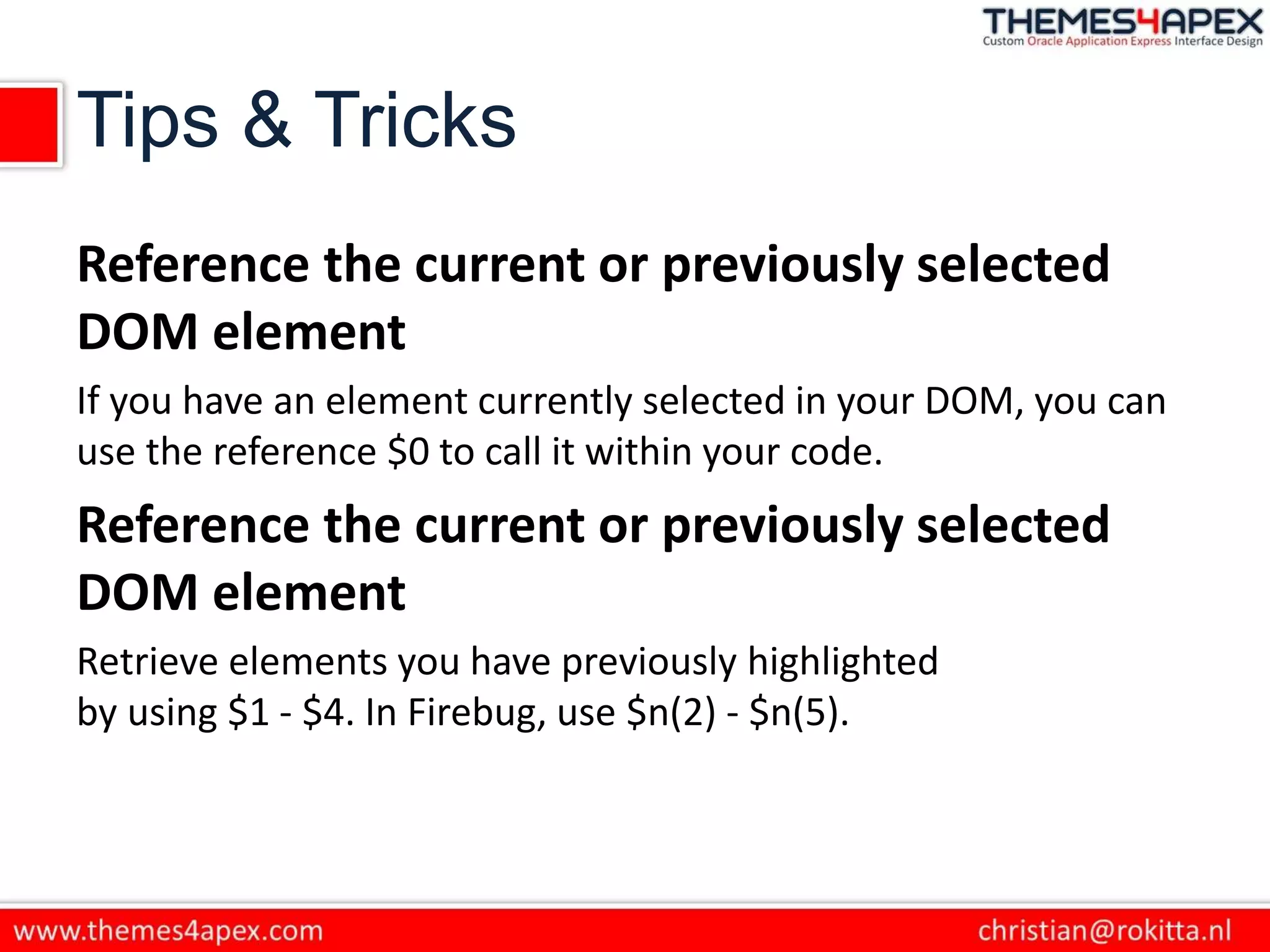 THEMES4APEX
Custom Oracle Application Express Interface Design

Tips & Tricks

Reference the current or previously selected DOM element

If you have an element currently selected in your DOM, you can use the reference \$0 to call it within your code.

Reference the current or previously selected DOM element

Retrieve elements you have previously highlighted by using \$1 - \$4. In Firebug, use \$n(2) - \$n(5).

www.themes4apex.com

christian@rokitta.nl